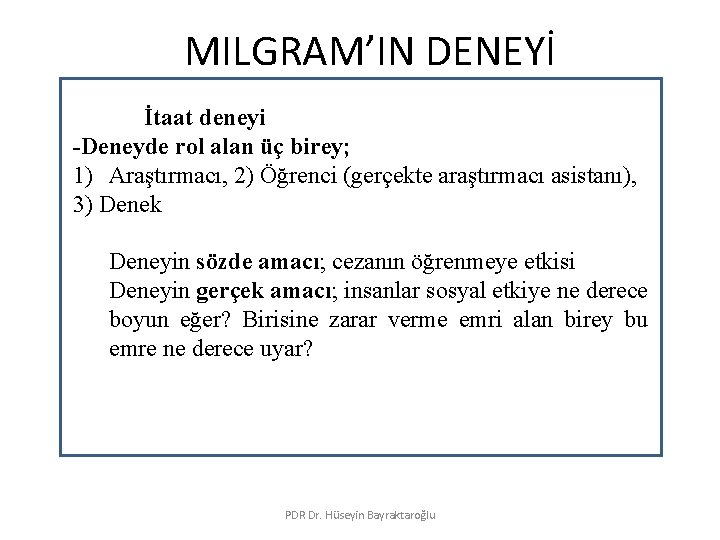 MILGRAM'IN DENEYİ

İtaat deneyi
-Deneyde rol alan üç birey;
1) Araştırmacı, 2) Öğrenci (gerçekte araştırmacı asistanı), 3) Denek

Deneyin sözde amacı; cezanın öğrenmeye etkisi
Deneyin gerçek amacı; insanlar sosyal etkiye ne derece boyun eğer? Birisine zarar verme emri alan birey bu emre ne derece uyar?

PDR Dr. Hüseyin Bayraktaroğlu